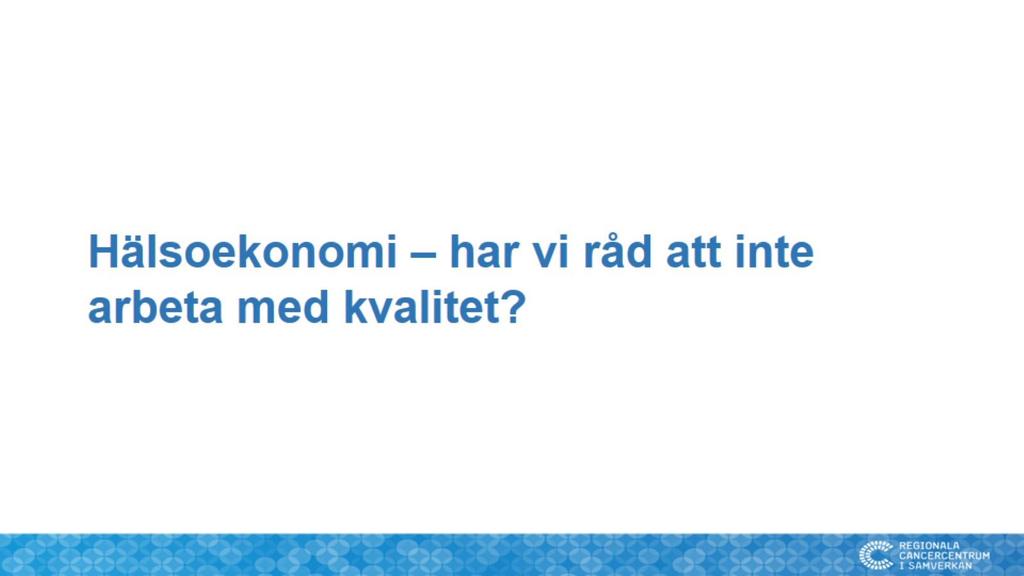 Hälsoekonomi – har vi råd att inte arbeta med kvalitet?

REGIONALA
CANCERCENTRUM
I SAMVERKAN